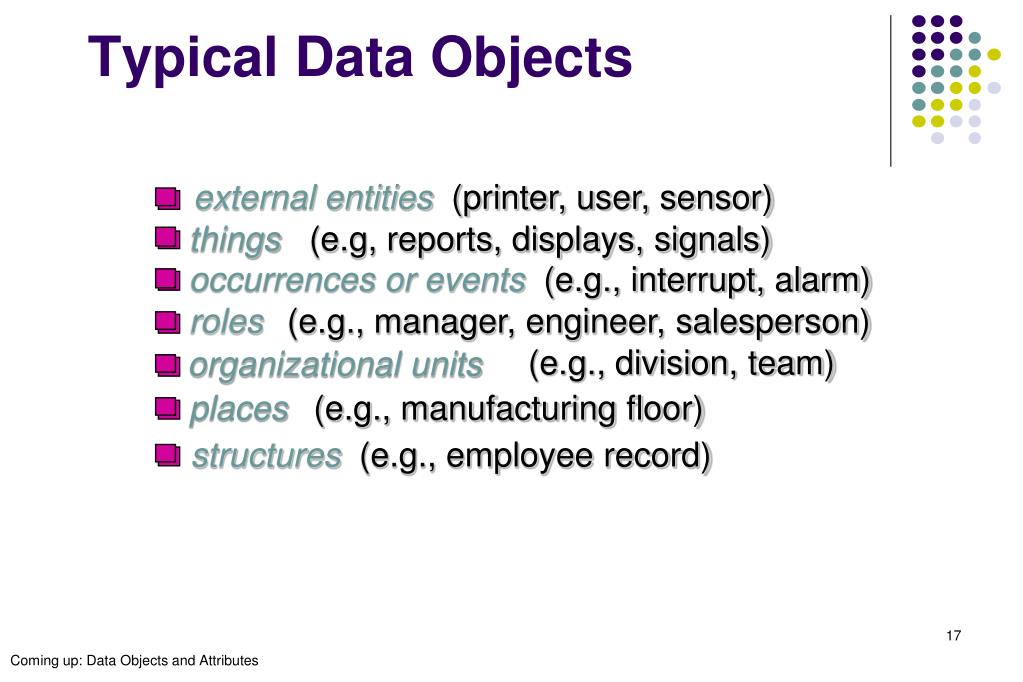 Typical Data Objects

external entities (printer, user, sensor)
things (e.g, reports, displays, signals)
occurrences or events (e.g., interrupt, alarm)
roles (e.g., manager, engineer, salesperson)
organizational units (e.g., division, team)
places (e.g., manufacturing floor)
structures (e.g., employee record)

17

Coming up: Data Objects and Attributes